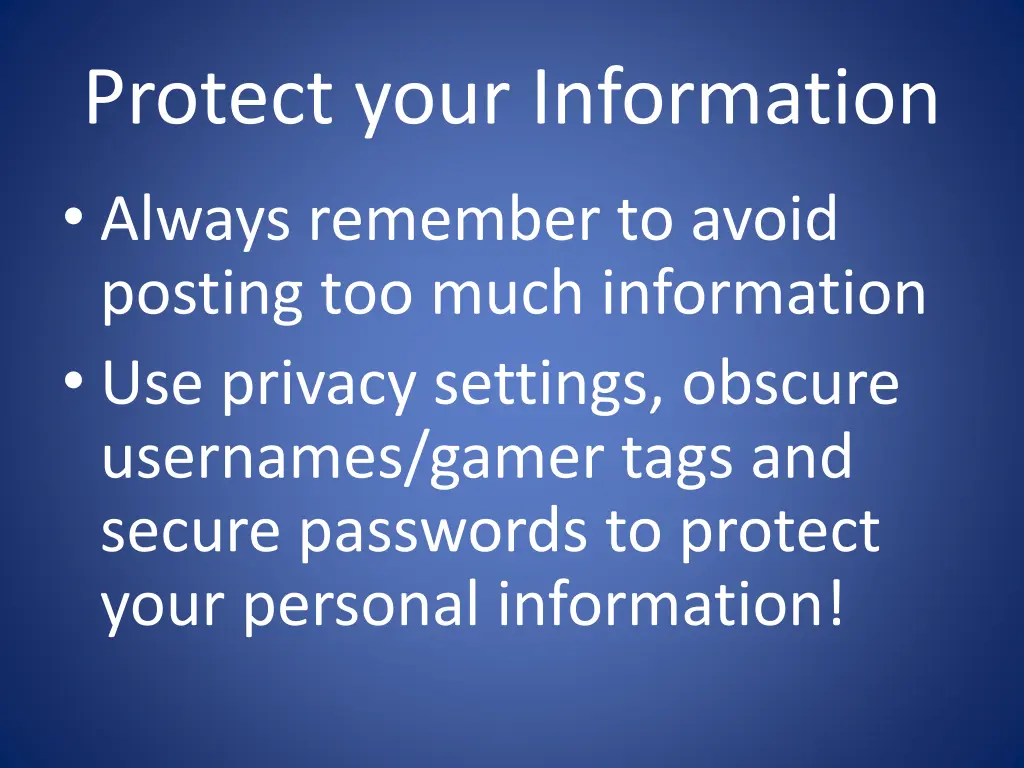 Protect your Information

• Always remember to avoid posting too much information
• Use privacy settings, obscure usernames/gamer tags and secure passwords to protect your personal information!